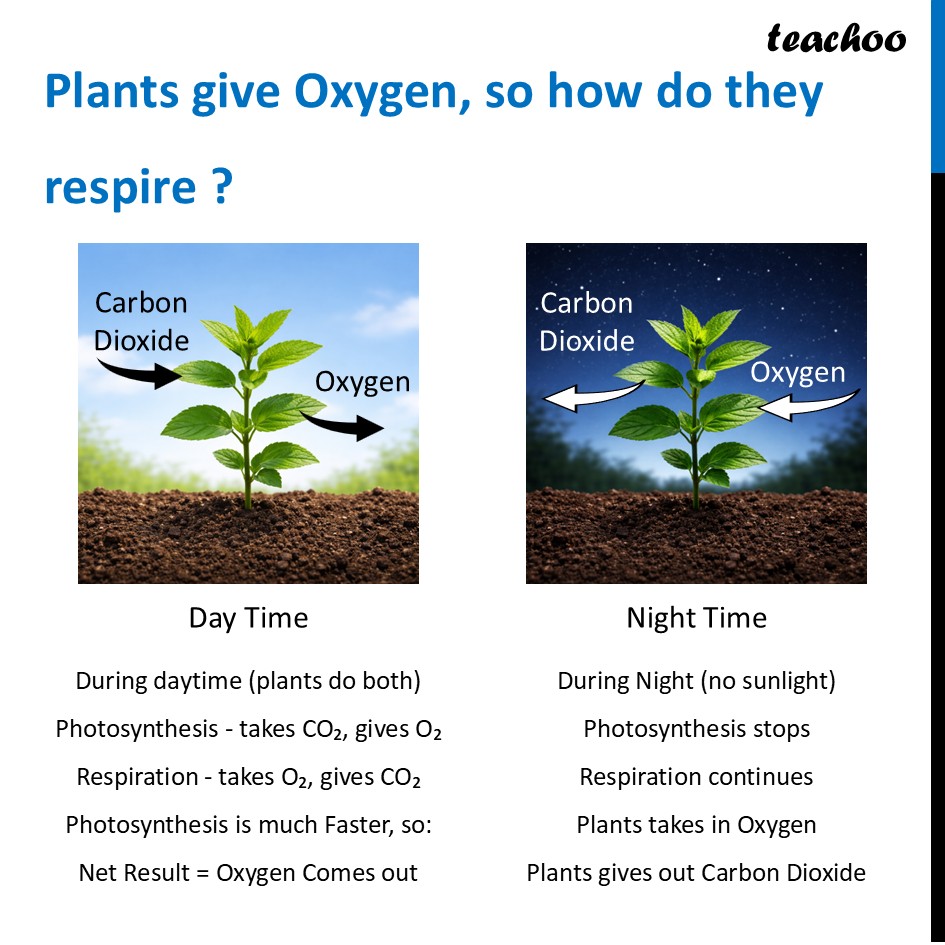 teachoo

Plants give Oxygen, so how do they respire ?

Carbon Dioxide

Oxygen

Day Time

During daytime (plants do both)

Photosynthesis - takes $CO_2$, gives $O_2$

Respiration - takes $O_2$, gives $CO_2$

Photosynthesis is much Faster, so:

Net Result = Oxygen Comes out

Carbon Dioxide

Oxygen

Night Time

During Night (no sunlight)

Photosynthesis stops

Respiration continues

Plants takes in Oxygen

Plants gives out Carbon Dioxide